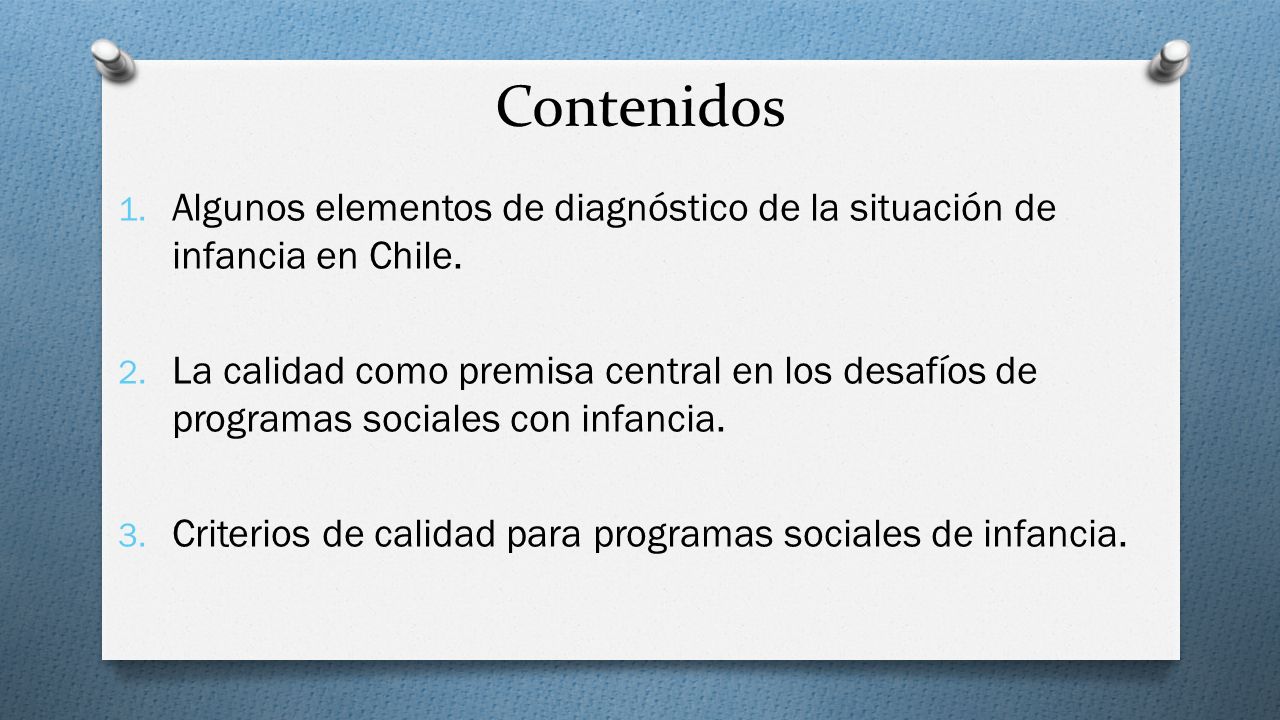 Contenidos

1. Algunos elementos de diagnóstico de la situación de infancia en Chile.

2. La calidad como premisa central en los desafíos de programas sociales con infancia.

3. Criterios de calidad para programas sociales de infancia.